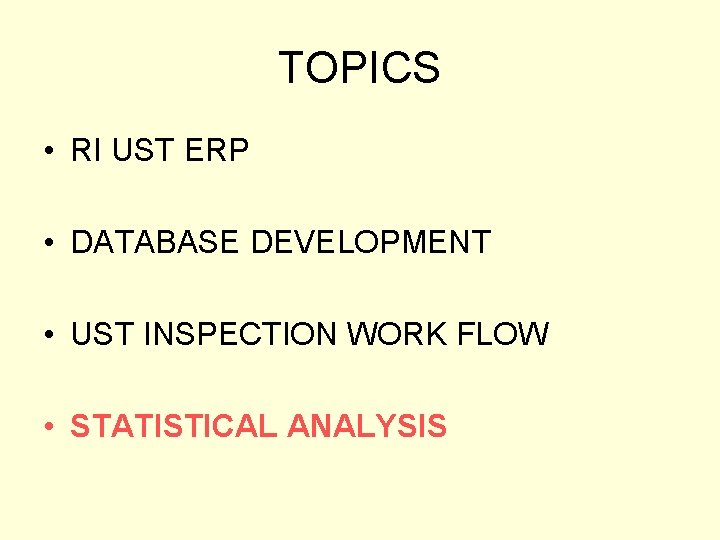 TOPICS

• RI UST ERP

• DATABASE DEVELOPMENT

• UST INSPECTION WORK FLOW

• STATISTICAL ANALYSIS